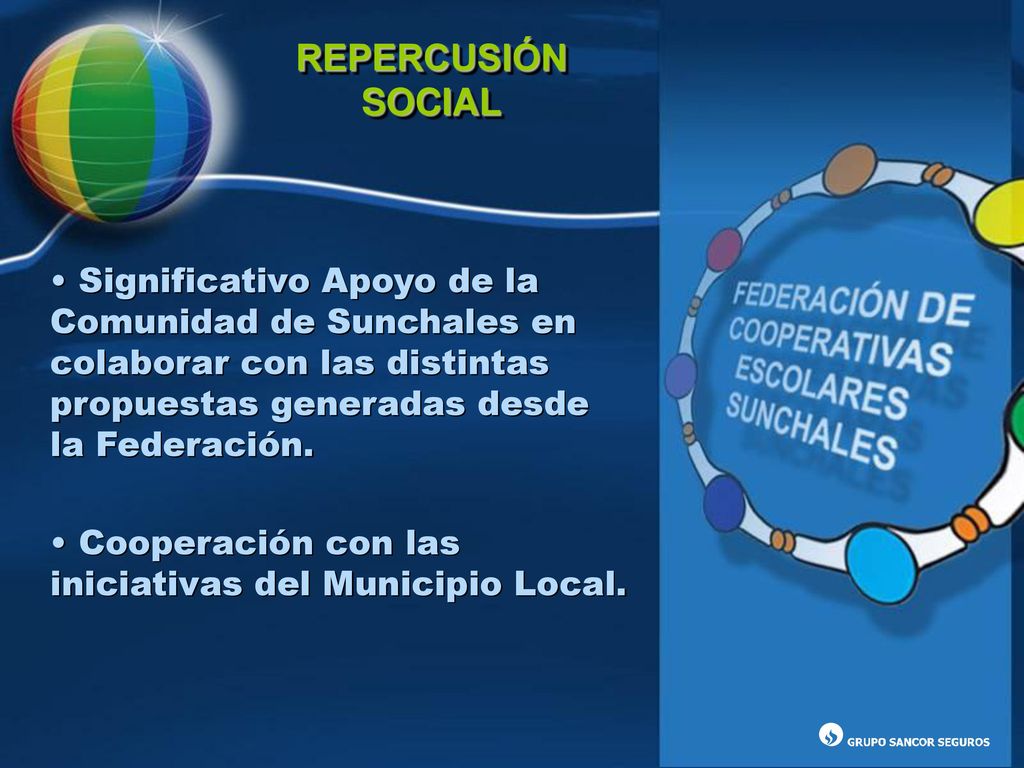 REPERCUSIÓN SOCIAL

• Significativo Apoyo de la Comunidad de Sunchales en colaborar con las distintas propuestas generadas desde la Federación.

• Cooperación con las iniciativas del Municipio Local.

FEDERACIÓN DE COOPERATIVAS ESCOLARES SUNCHALES

GRUPO SANCOR SEGUROS